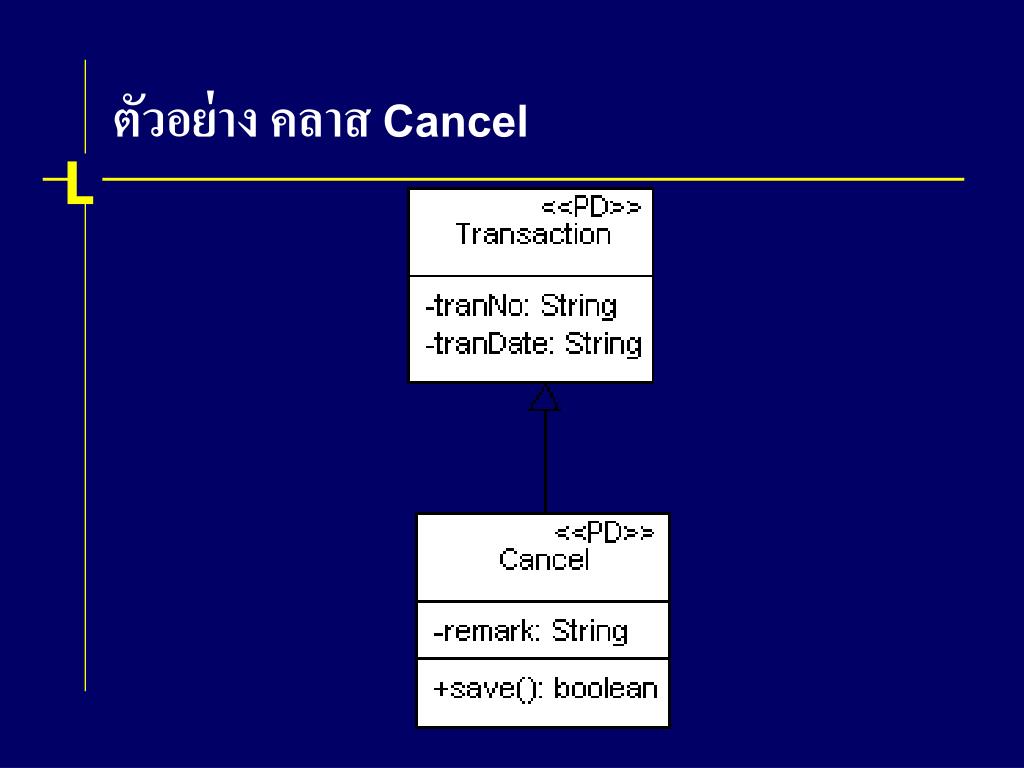 ตัวอย่าง คลาส Cancel

<<PD>>
Transaction

-tranNo: String
-tranDate: String

<<PD>>
Cancel

-remark: String

+save(): boolean